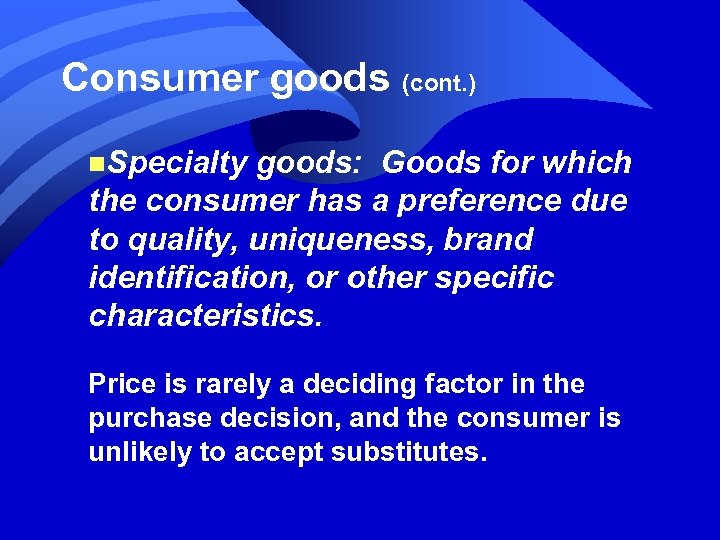 Consumer goods (cont.)

Specialty goods: Goods for which the consumer has a preference due to quality, uniqueness, brand identification, or other specific characteristics.

Price is rarely a deciding factor in the purchase decision, and the consumer is unlikely to accept substitutes.